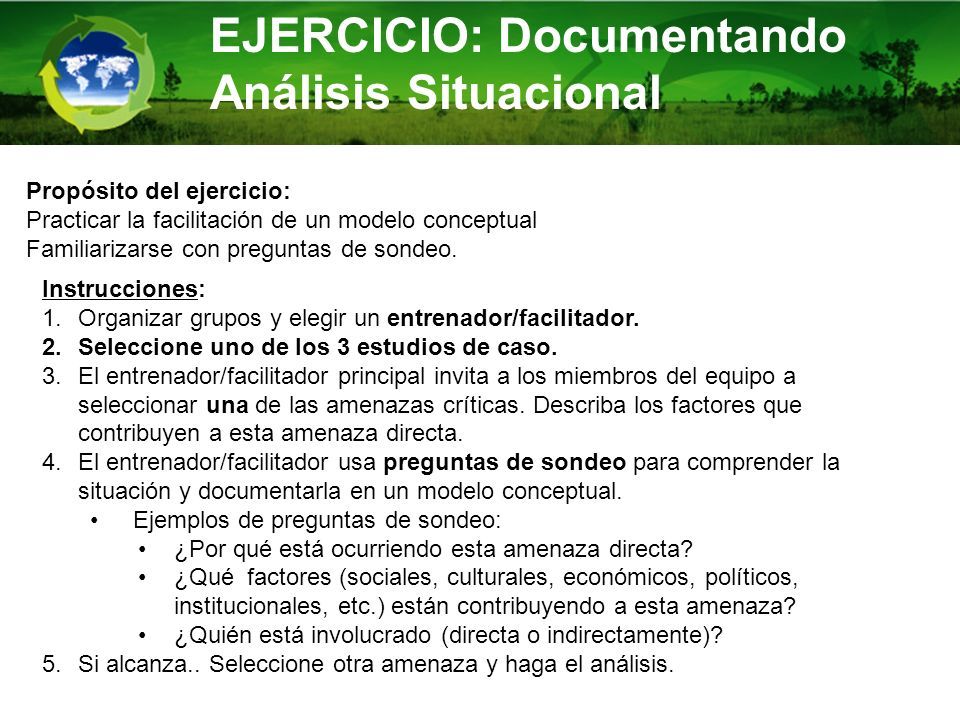 EJERCICIO: Documentando Análisis Situacional

Propósito del ejercicio:
Practicar la facilitación de un modelo conceptual
Familiarizarse con preguntas de sondeo.

Instrucciones:
1. Organizar grupos y elegir un entrenador/facilitador.
2. Seleccione uno de los 3 estudios de caso.
3. El entrenador/facilitador principal invita a los miembros del equipo a seleccionar una de las amenazas críticas. Describa los factores que contribuyen a esta amenaza directa.
4. El entrenador/facilitador usa preguntas de sondeo para comprender la situación y documentarla en un modelo conceptual.
• Ejemplos de preguntas de sondeo:
• ¿Por qué está ocurriendo esta amenaza directa?
• ¿Qué factores (sociales, culturales, económicos, políticos, institucionales, etc.) están contribuyendo a esta amenaza?
• ¿Quién está involucrado (directa o indirectamente)?
5. Si alcanza.. Seleccione otra amenaza y haga el análisis.